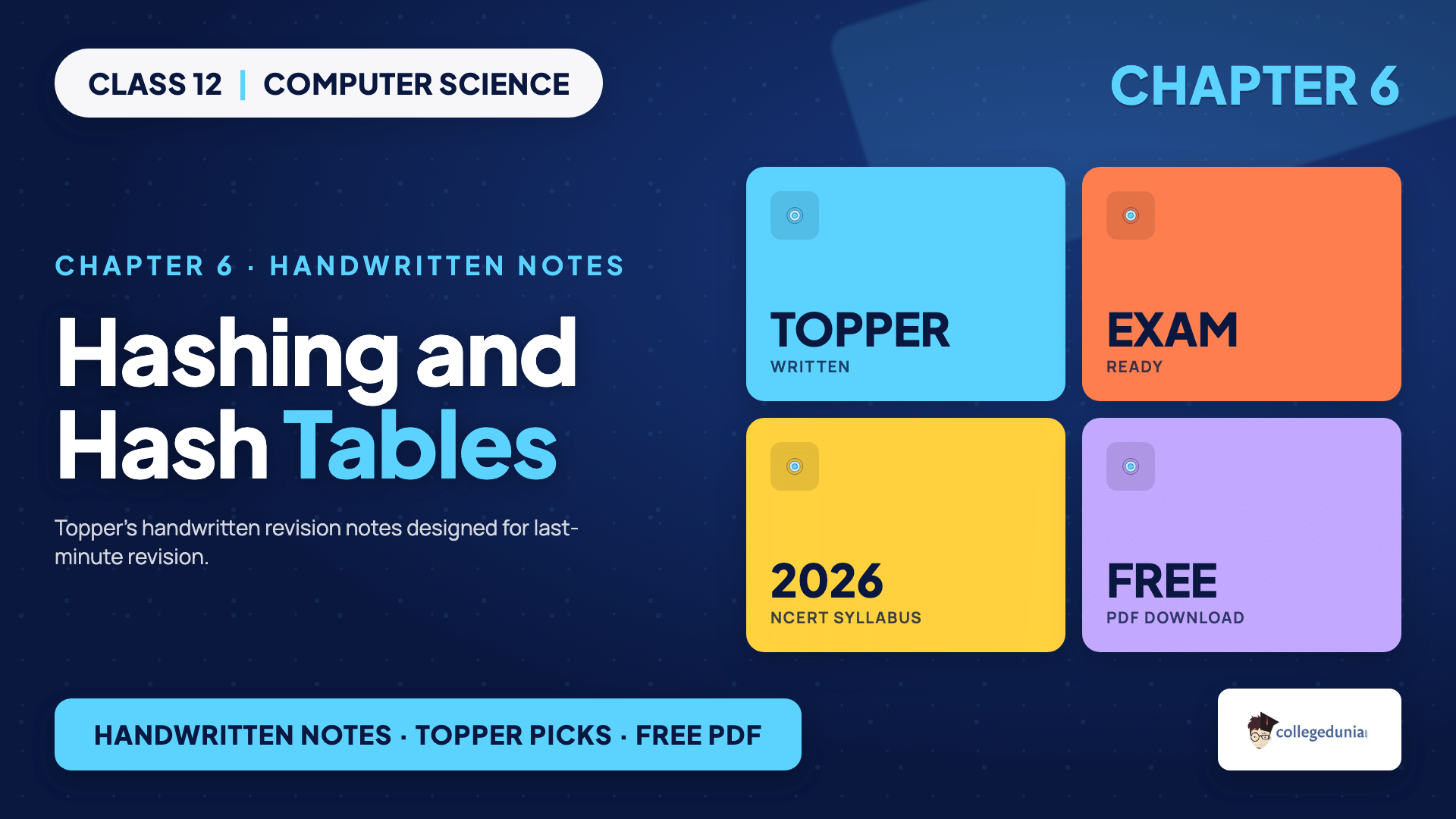 CLASS 12 | COMPUTER SCIENCE

CHAPTER 6

CHAPTER 6 · HANDWRITTEN NOTES

Hashing and Hash Tables

Topper's handwritten revision notes designed for last-minute revision.

TOPPER
WRITTEN

EXAM
READY

2026
NCERT SYLLABUS

FREE
PDF DOWNLOAD

HANDWRITTEN NOTES · TOPPER PICKS · FREE PDF

collegedunia